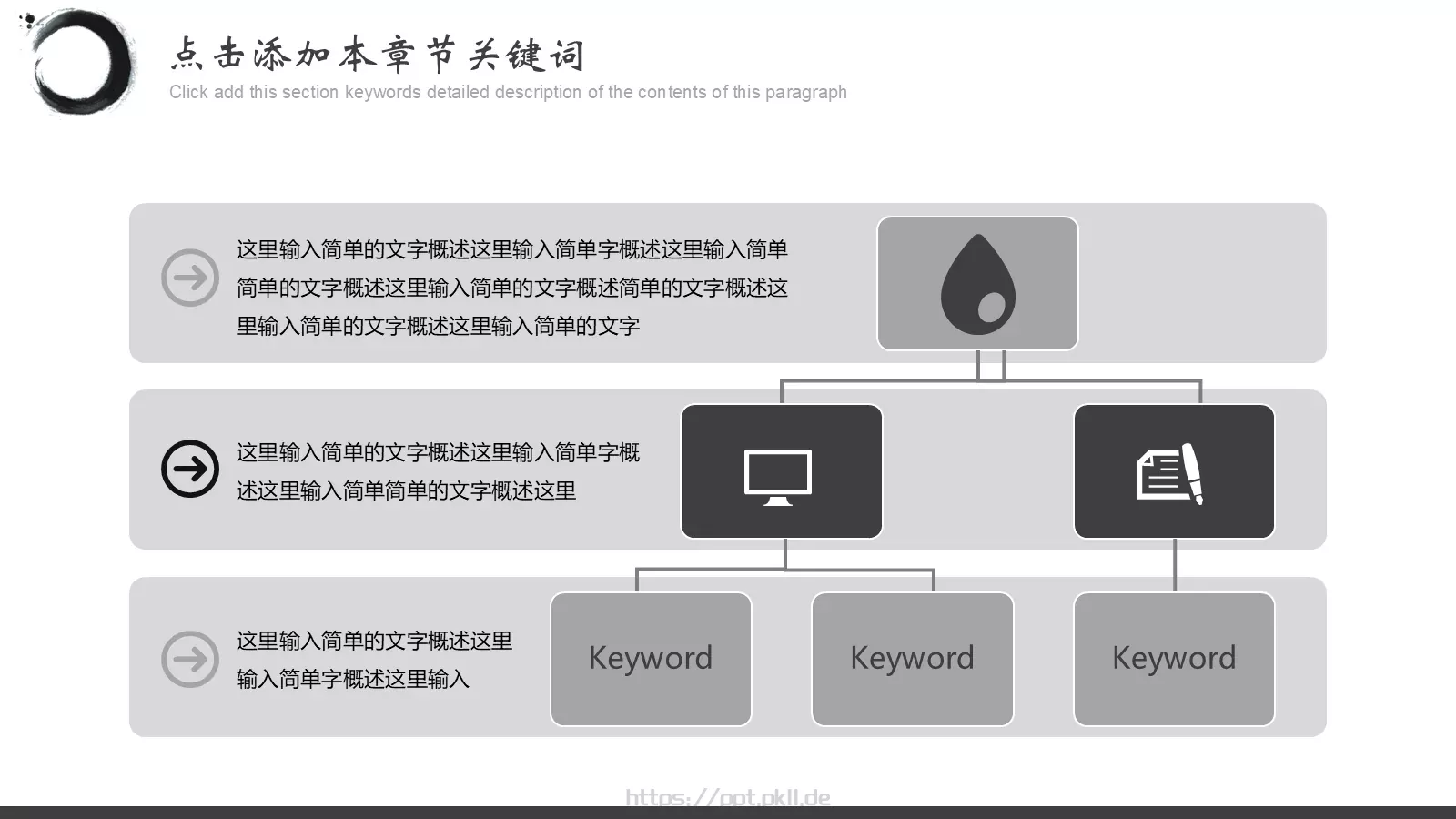 点击添加本章节关键词
Click add this section keywords detailed description of the contents of this paragraph

这里输入简单的文字概述这里输入简单字概述这里输入简单简单的文字概述这里输入简单的文字概述简单的文字概述这里输入简单的文字概述这里输入简单的文字

这里输入简单的文字概述这里输入简单字概述这里输入简单简单的文字概述这里

这里输入简单的文字概述这里输入简单字概述这里输入

Keyword

Keyword

Keyword

https://ppt.pkll.de